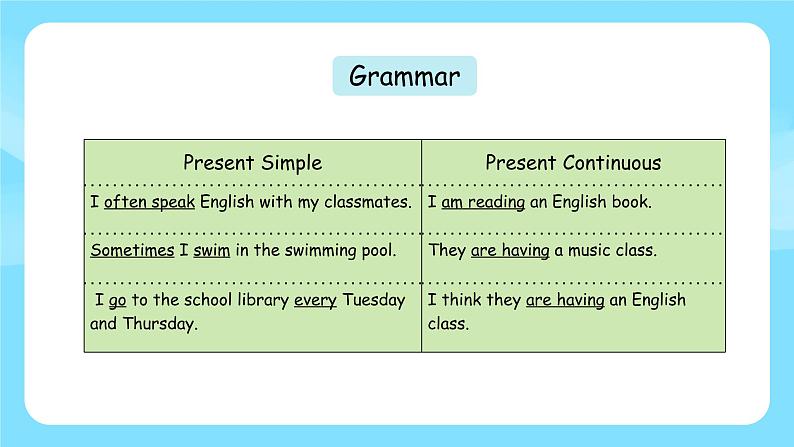 Grammar

| Present Simple | Present Continuous |
|---|---|
| I often speak English with my classmates. | I am reading an English book. |
| Sometimes I swim in the swimming pool. | They are having a music class. |
| I go to the school library every Tuesday and Thursday. | I think they are having an English class. |